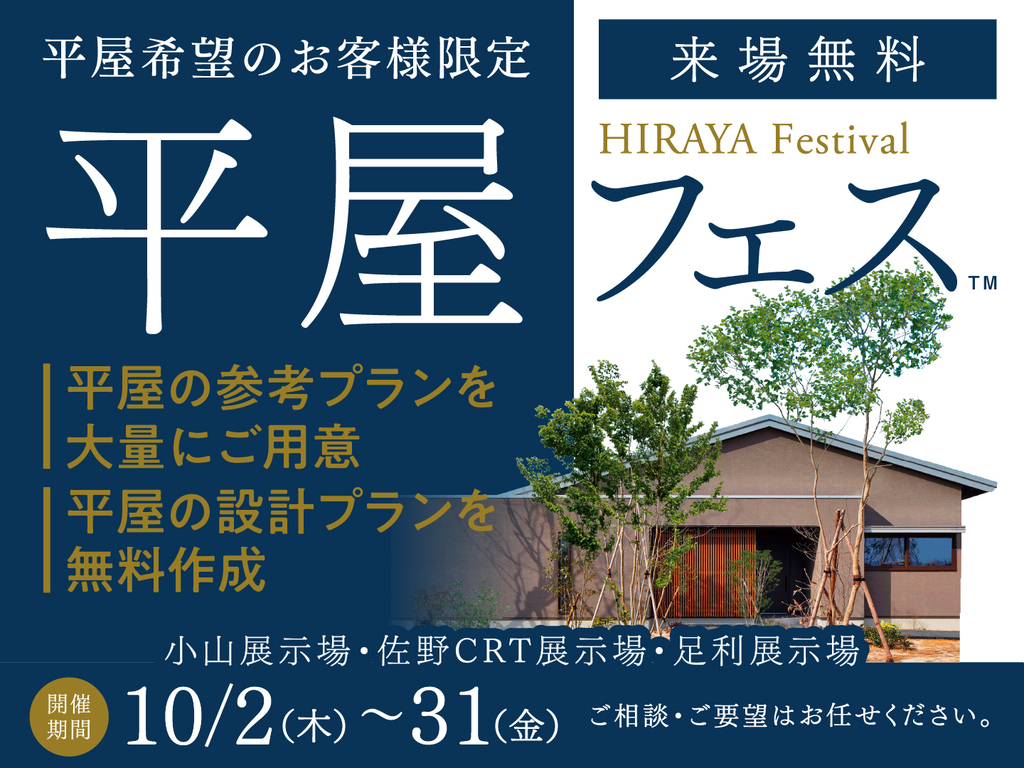 平屋希望のお客様限定

来場無料

HIRAYA Festival

平屋フェス™

平屋の参考プランを大量にご用意

平屋の設計プランを無料作成

小山展示場・佐野CRT展示場・足利展示場

開催期間 10/2(木)~31(金)

ご相談・ご要望はお任せください。